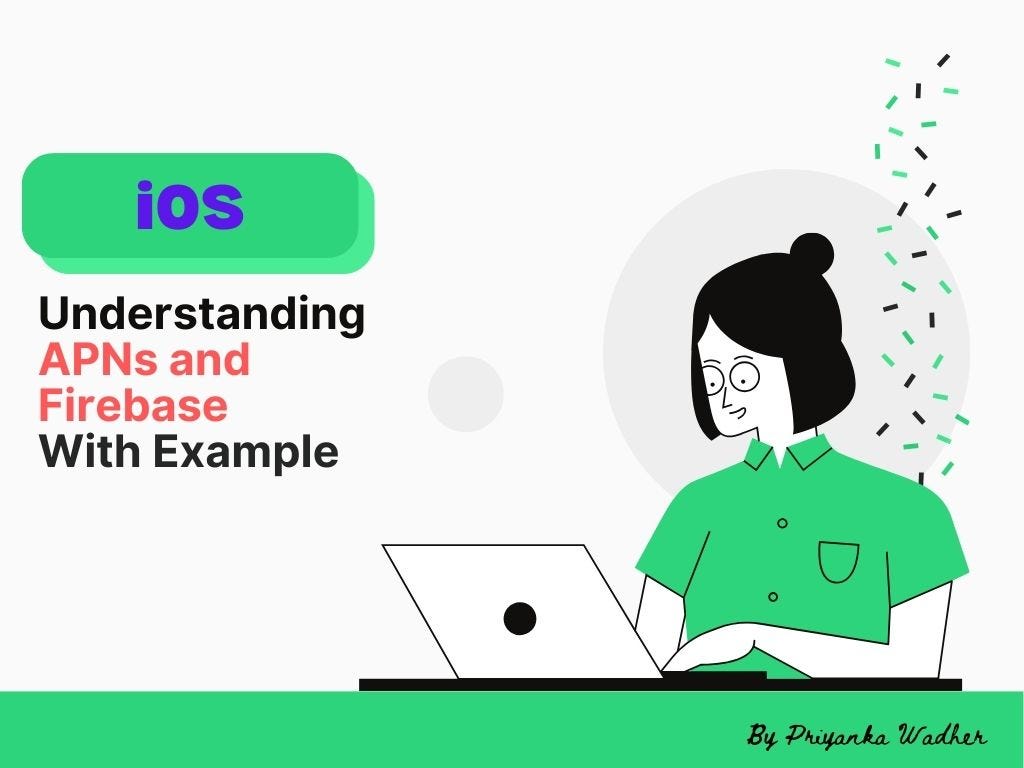 iOS

Understanding APNs and Firebase With Example

By Priyanka Wadher